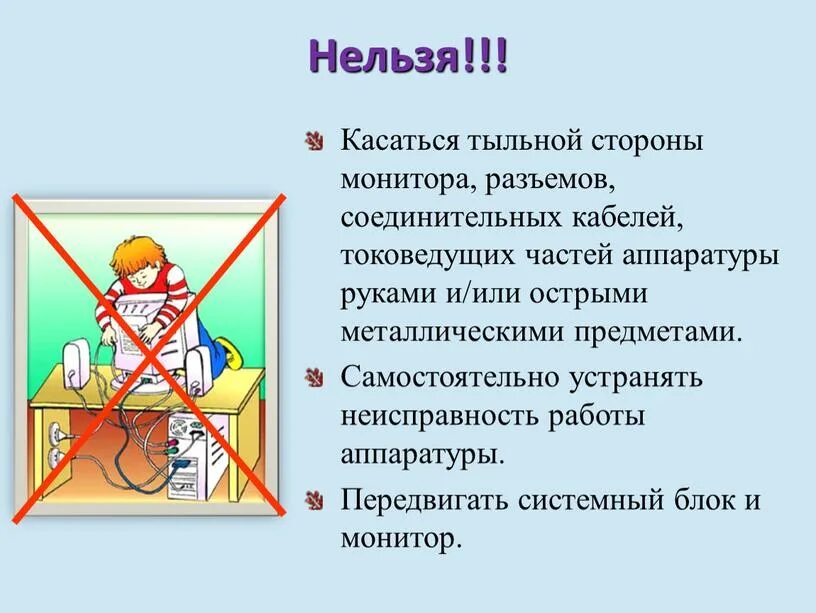 Нельзя!!!

Касаться тыльной стороны монитора, разъемов, соединительных кабелей, токоведущих частей аппаратуры руками и/или острыми металлическими предметами.

Самостоятельно устранять неисправность работы аппаратуры.

Передвигать системный блок и монитор.